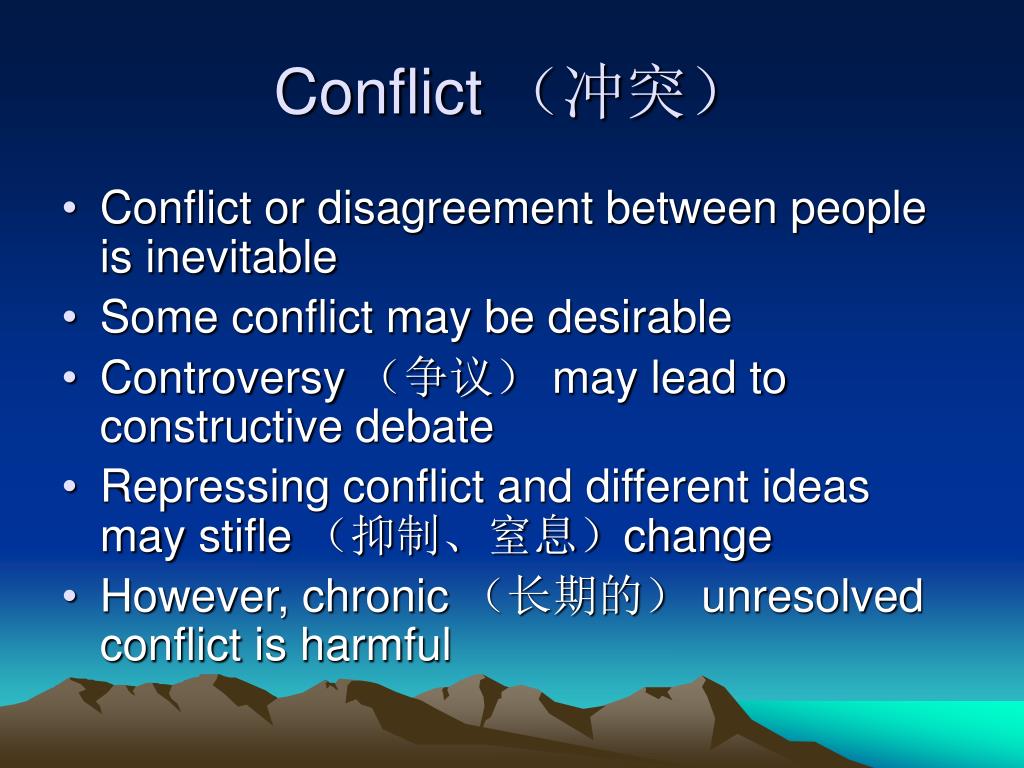 Conflict （冲突）

• Conflict or disagreement between people is inevitable
• Some conflict may be desirable
• Controversy （争议） may lead to constructive debate
• Repressing conflict and different ideas may stifle （抑制、窒息）change
• However, chronic （长期的） unresolved conflict is harmful